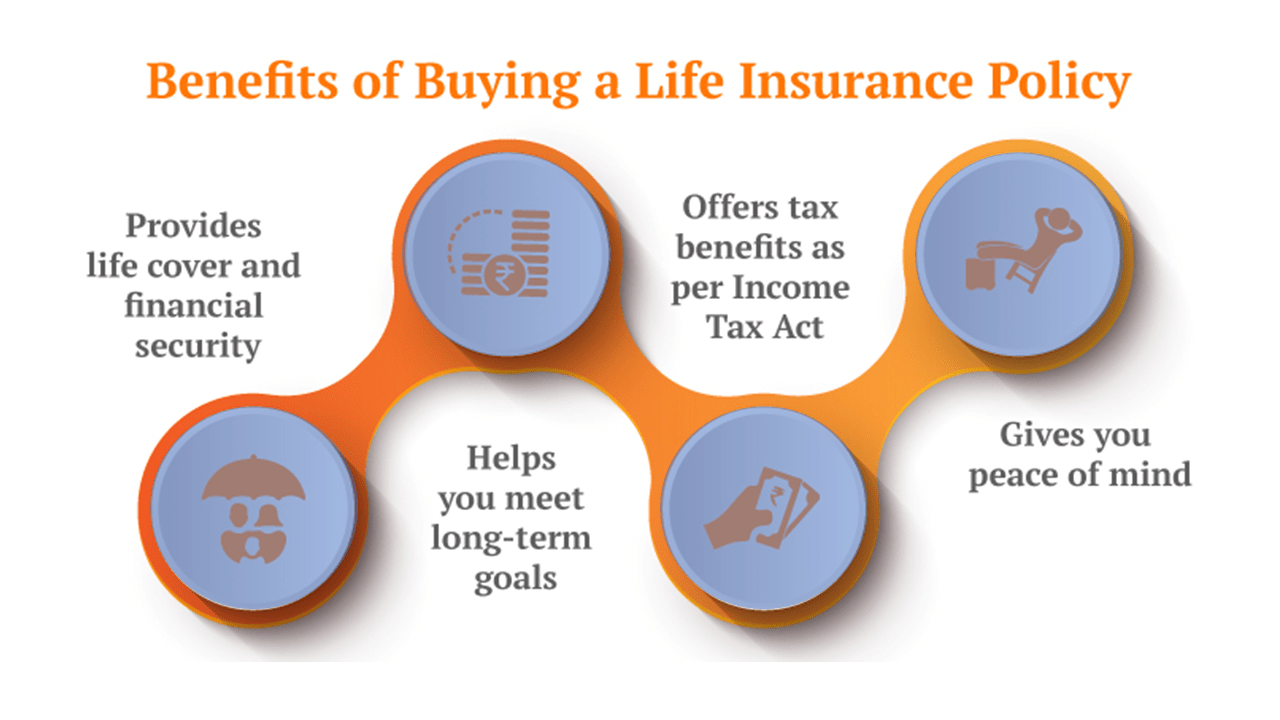 Benefits of Buying a Life Insurance Policy

Provides life cover and financial security

Helps you meet long-term goals

Offers tax benefits as per Income Tax Act

Gives you peace of mind